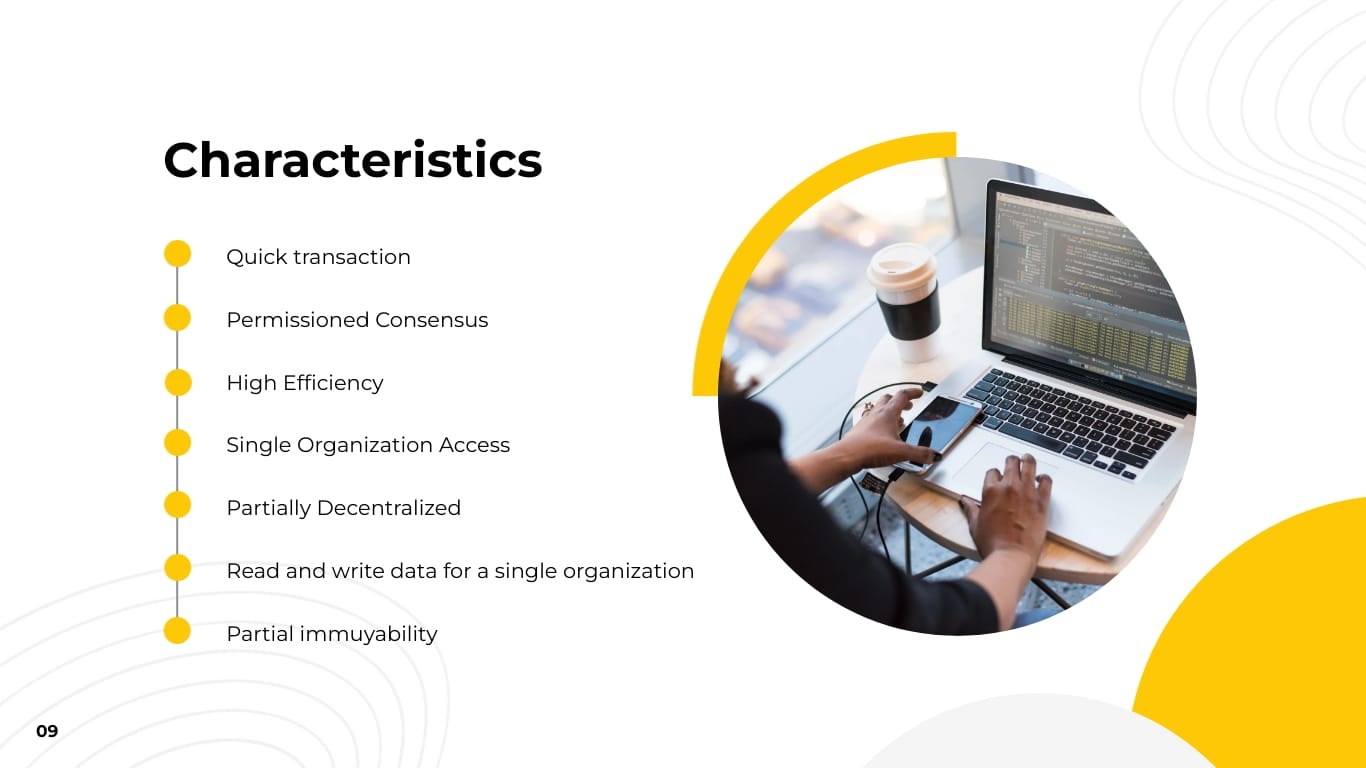 Characteristics

Quick transaction

Permissioned Consensus

High Efficiency

Single Organization Access

Partially Decentralized

Read and write data for a single organization

Partial immuyability

09